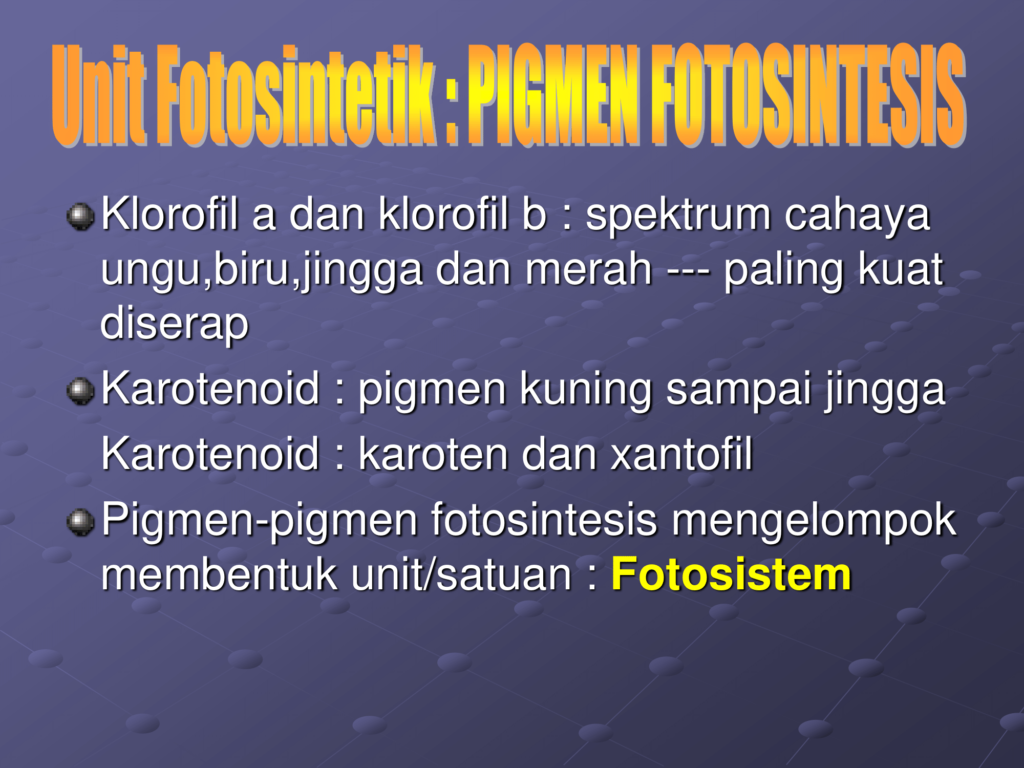 Unit Fotosintetik : PIGMEN FOTOSINTESIS

Klorofil a dan klorofil b : spektrum cahaya ungu,biru,jingga dan merah --- paling kuat diserap

Karotenoid : pigmen kuning sampai jingga

Karotenoid : karoten dan xantofil

Pigmen-pigmen fotosintesis mengelompok membentuk unit/satuan : Fotosistem